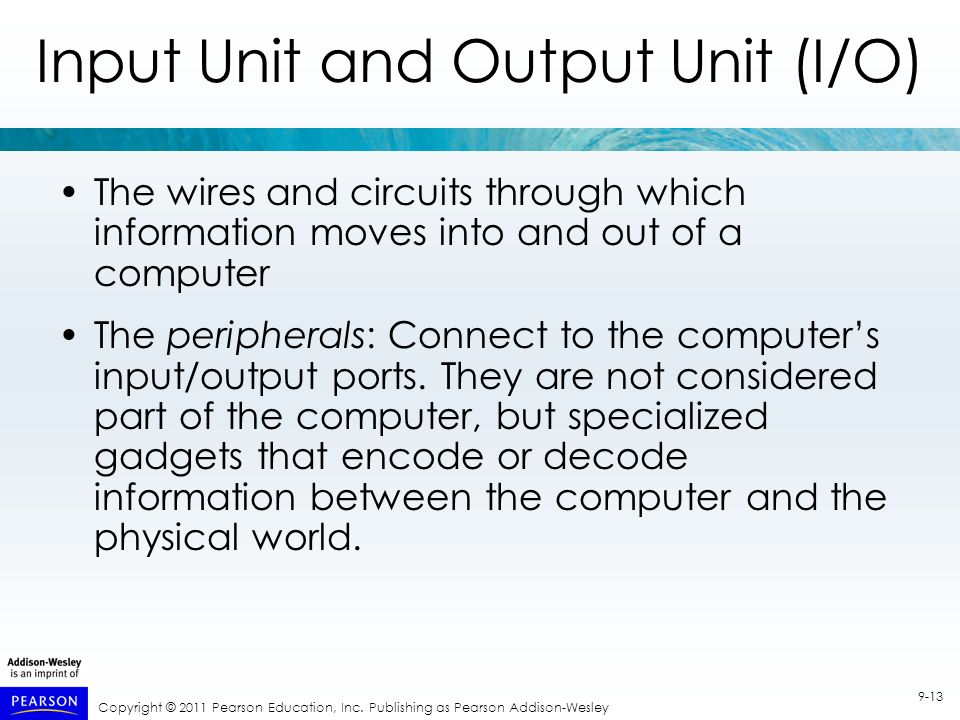 Input Unit and Output Unit (I/O)

• The wires and circuits through which information moves into and out of a computer

• The peripherals: Connect to the computer's input/output ports. They are not considered part of the computer, but specialized gadgets that encode or decode information between the computer and the physical world.

Addison-Wesley
is an imprint of
PEARSON

Copyright © 2011 Pearson Education, Inc. Publishing as Pearson Addison-Wesley

9-13